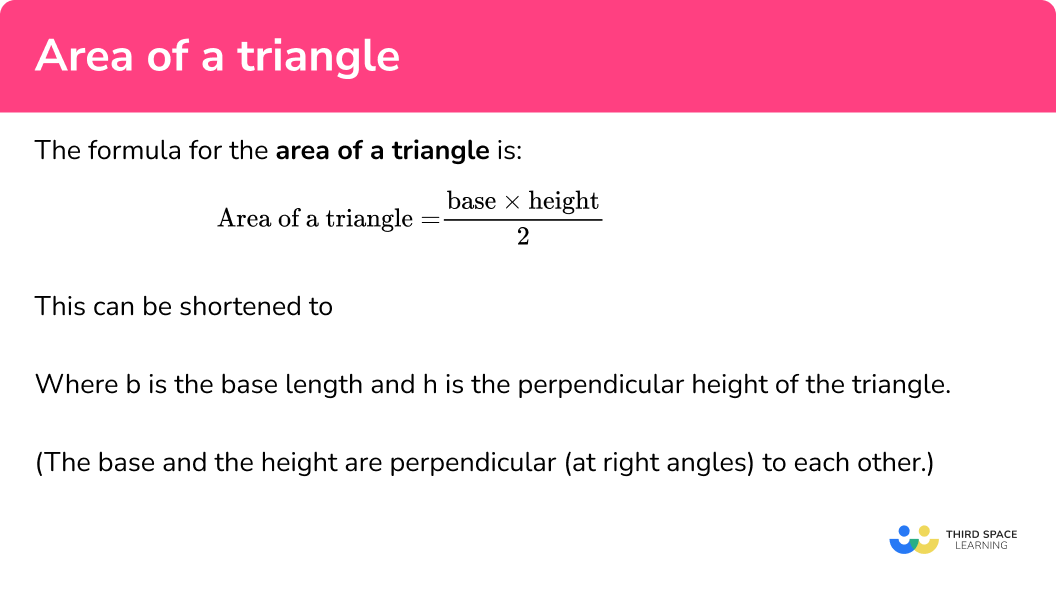 Area of a triangle

The formula for the **area of a triangle** is:

$\text{Area of a triangle} = \frac{\text{base} \times \text{height}}{2}$

This can be shortened to

Where b is the base length and h is the perpendicular height of the triangle.

(The base and the height are perpendicular (at right angles) to each other.)

THIRD SPACE LEARNING